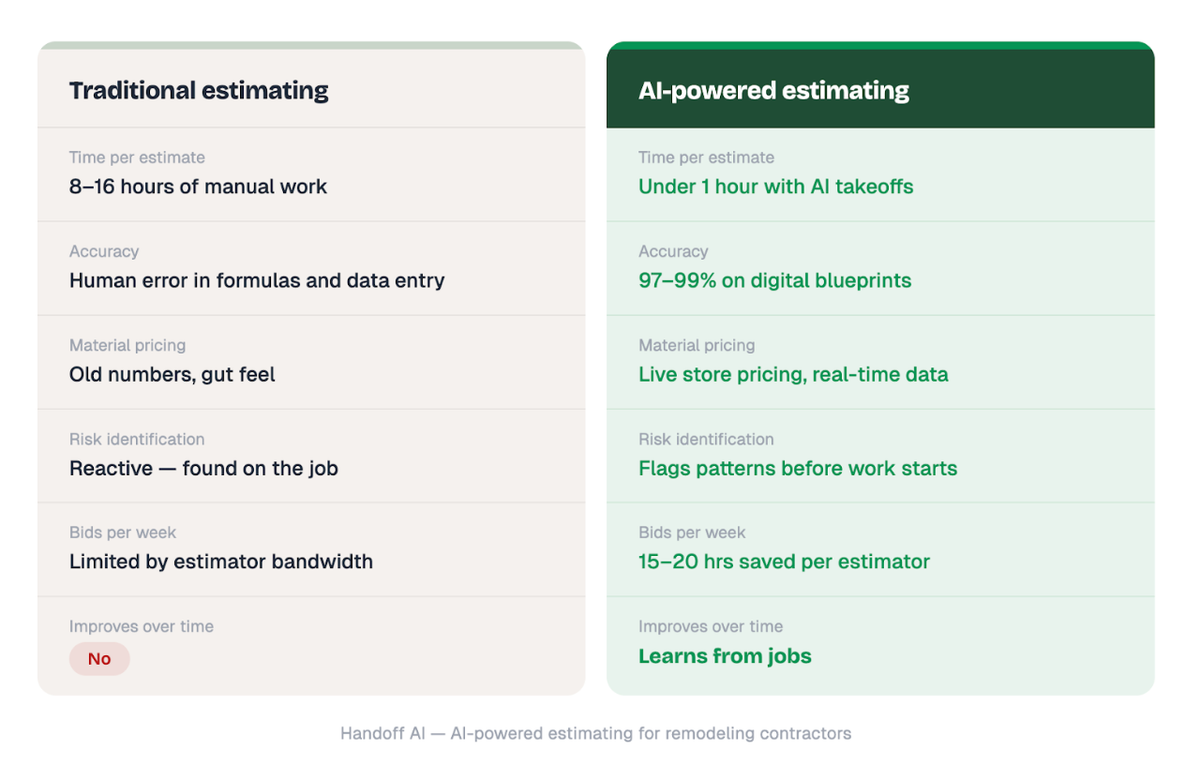 Traditional estimating

Time per estimate
8–16 hours of manual work

Accuracy
Human error in formulas and data entry

Material pricing
Old numbers, gut feel

Risk identification
Reactive — found on the job

Bids per week
Limited by estimator bandwidth

Improves over time
No

AI-powered estimating

Time per estimate
Under 1 hour with AI takeoffs

Accuracy
97–99% on digital blueprints

Material pricing
Live store pricing, real-time data

Risk identification
Flags patterns before work starts

Bids per week
15–20 hrs saved per estimator

Improves over time
Learns from jobs

Handoff AI — AI-powered estimating for remodeling contractors